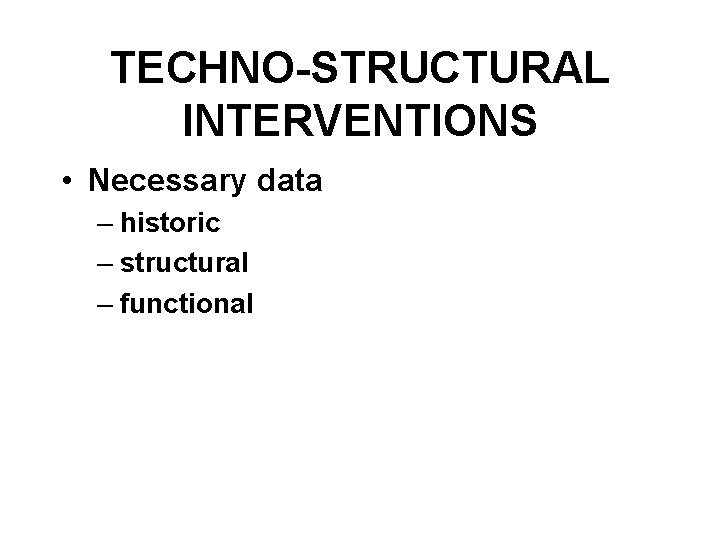 TECHNO-STRUCTURAL INTERVENTIONS

• Necessary data
– historic
– structural
– functional